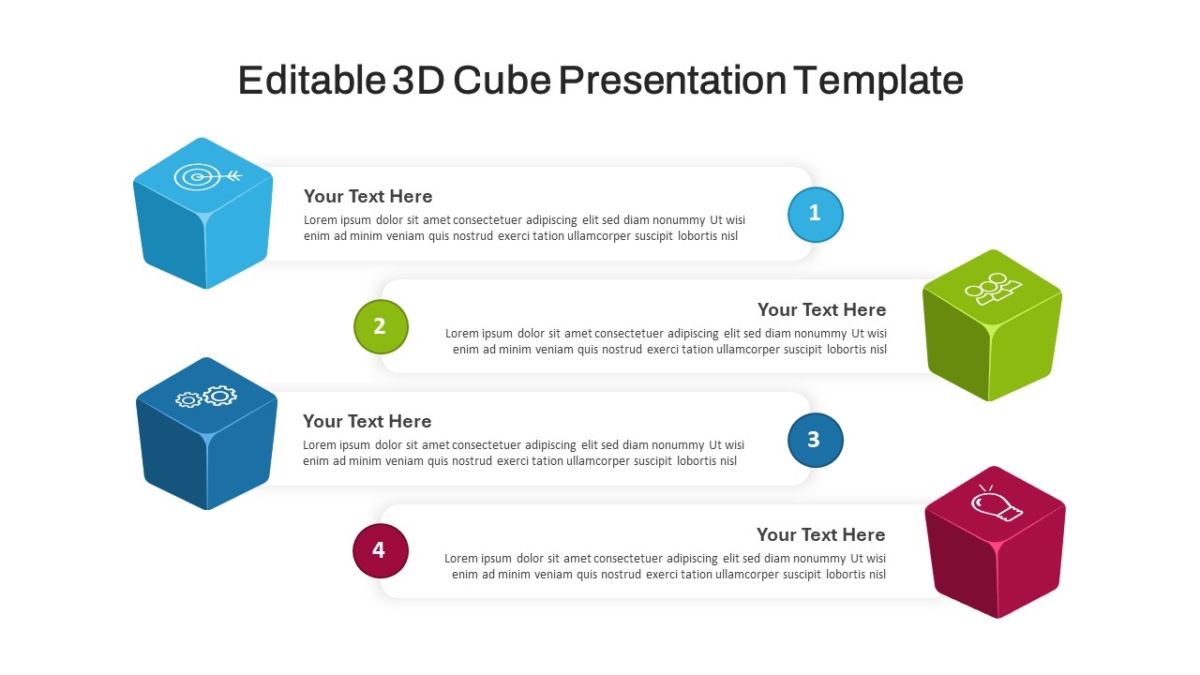 Editable 3D Cube Presentation Template

Your Text Here
Lorem ipsum dolor sit amet consectetuer adipiscing elit sed diam nonummy Ut wisi enim ad minim veniam quis nostrud exerci tation ullamcorper suscipit lobortis nisl

1

2

Your Text Here
Lorem ipsum dolor sit amet consectetuer adipiscing elit sed diam nonummy Ut wisi enim ad minim veniam quis nostrud exerci tation ullamcorper suscipit lobortis nisl

Your Text Here
Lorem ipsum dolor sit amet consectetuer adipiscing elit sed diam nonummy Ut wisi enim ad minim veniam quis nostrud exerci tation ullamcorper suscipit lobortis nisl

3

4

Your Text Here
Lorem ipsum dolor sit amet consectetuer adipiscing elit sed diam nonummy Ut wisi enim ad minim veniam quis nostrud exerci tation ullamcorper suscipit lobortis nisl